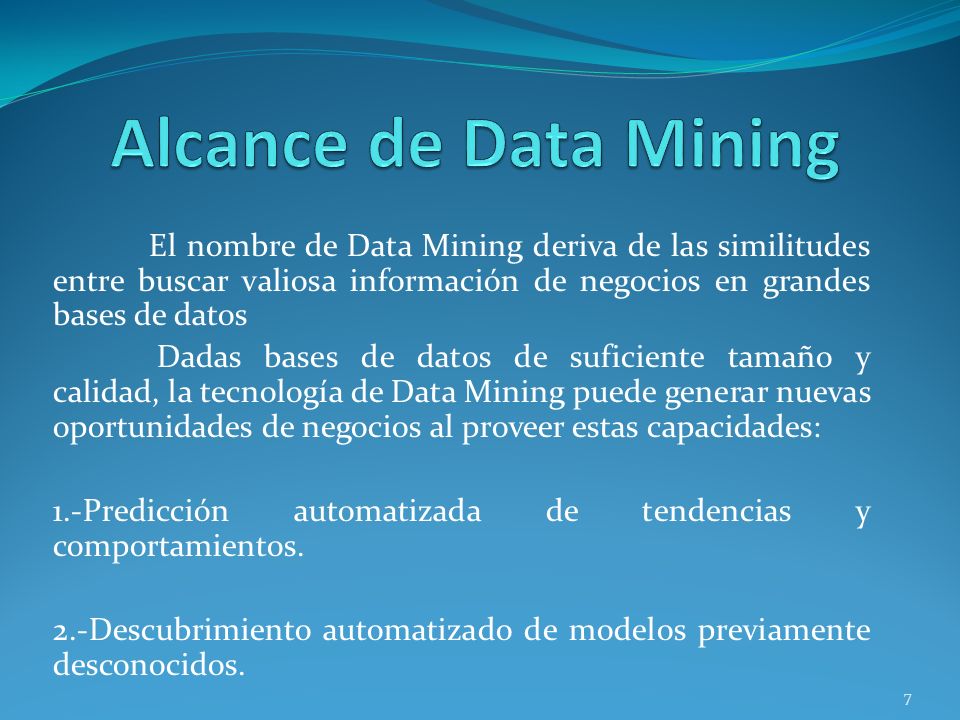 Alcance de Data Mining

El nombre de Data Mining deriva de las similitudes entre buscar valiosa información de negocios en grandes bases de datos

Dadas bases de datos de suficiente tamaño y calidad, la tecnología de Data Mining puede generar nuevas oportunidades de negocios al proveer estas capacidades:

1.-Predicción automatizada de tendencias y comportamientos.

2.-Descubrimiento automatizado de modelos previamente desconocidos.

7